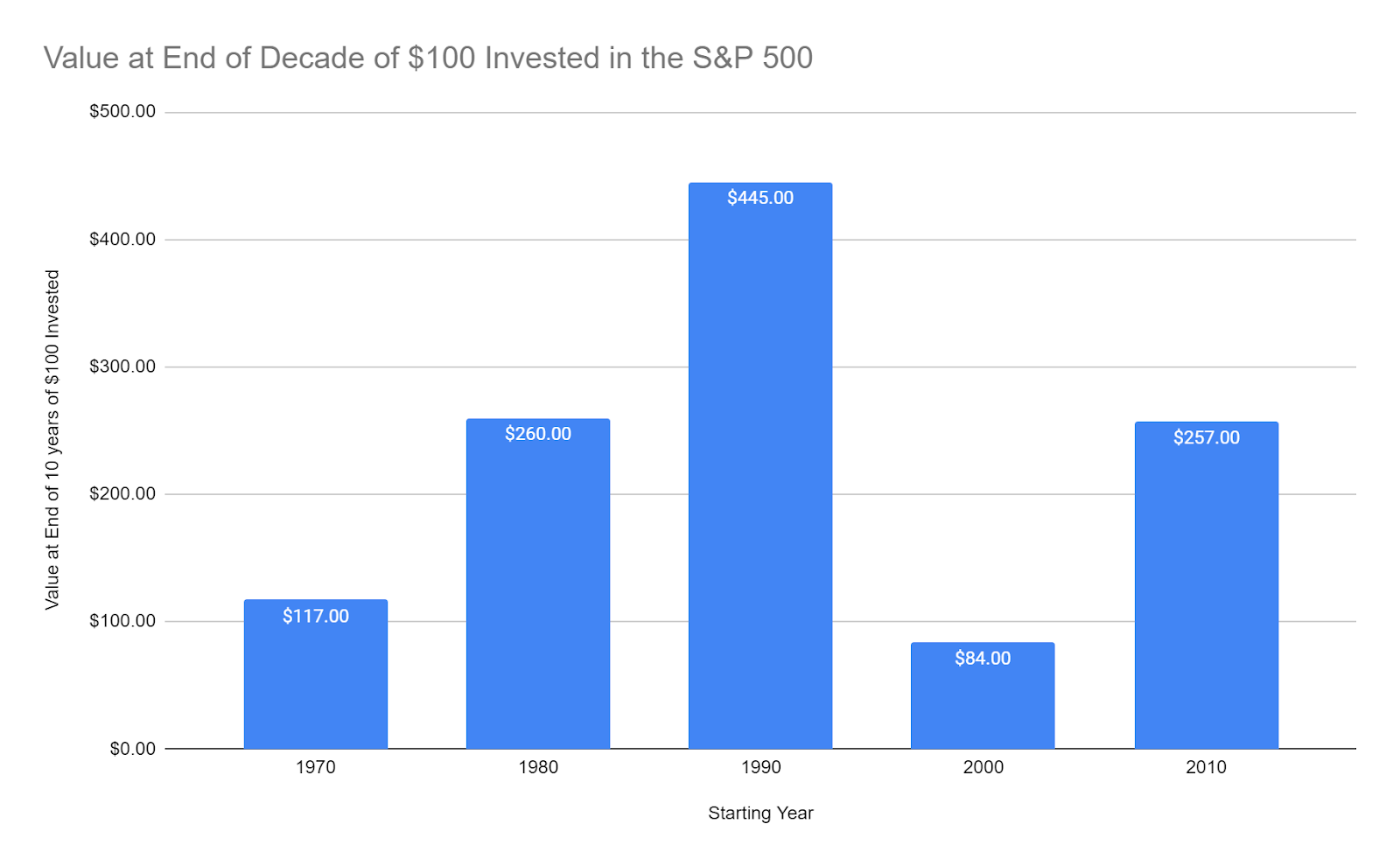 Value at End of Decade of \$100 Invested in the S&P 500

Value at End of 10 years of \$100 Invested

\$500.00
\$400.00
\$300.00
\$200.00
\$100.00
\$0.00

\$117.00
\$260.00
\$445.00
\$84.00
\$257.00

1970
1980
1990
2000
2010

Starting Year